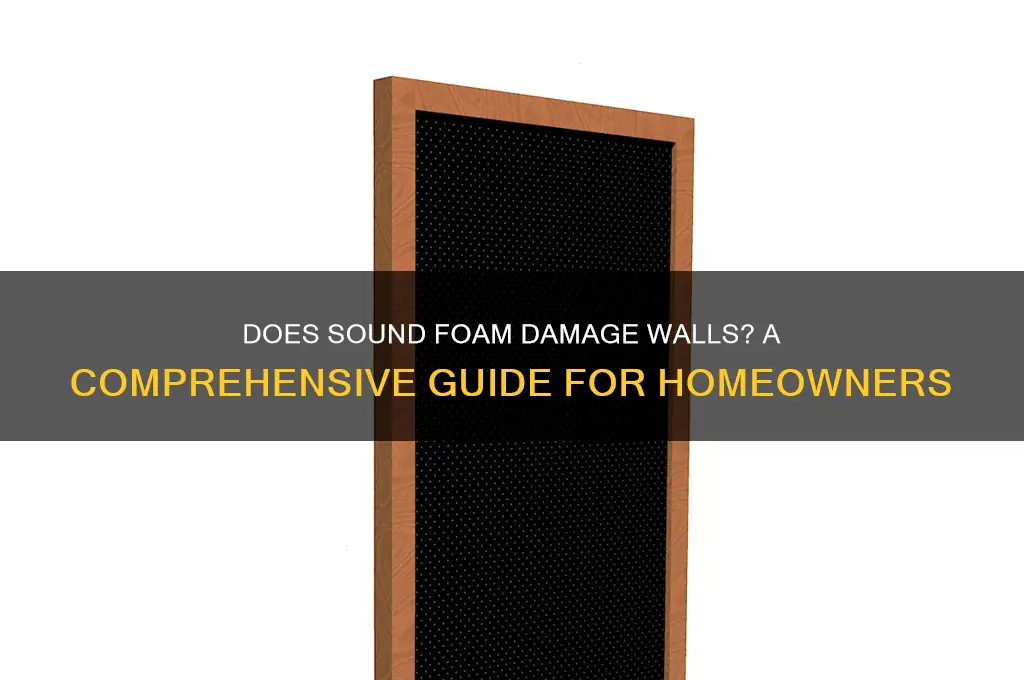 DOES SOUND FOAM DAMAGE WALLS? A COMPREHENSIVE GUIDE FOR HOMEOWNERS